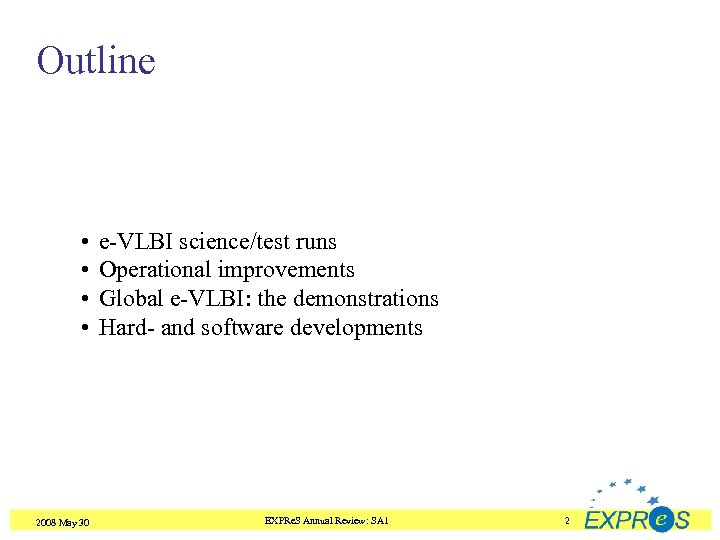 Outline

• e-VLBI science/test runs
• Operational improvements
• Global e-VLBI: the demonstrations
• Hard- and software developments

2008 May 30 EXPReS Annual Review: SA1 2

EXPReS